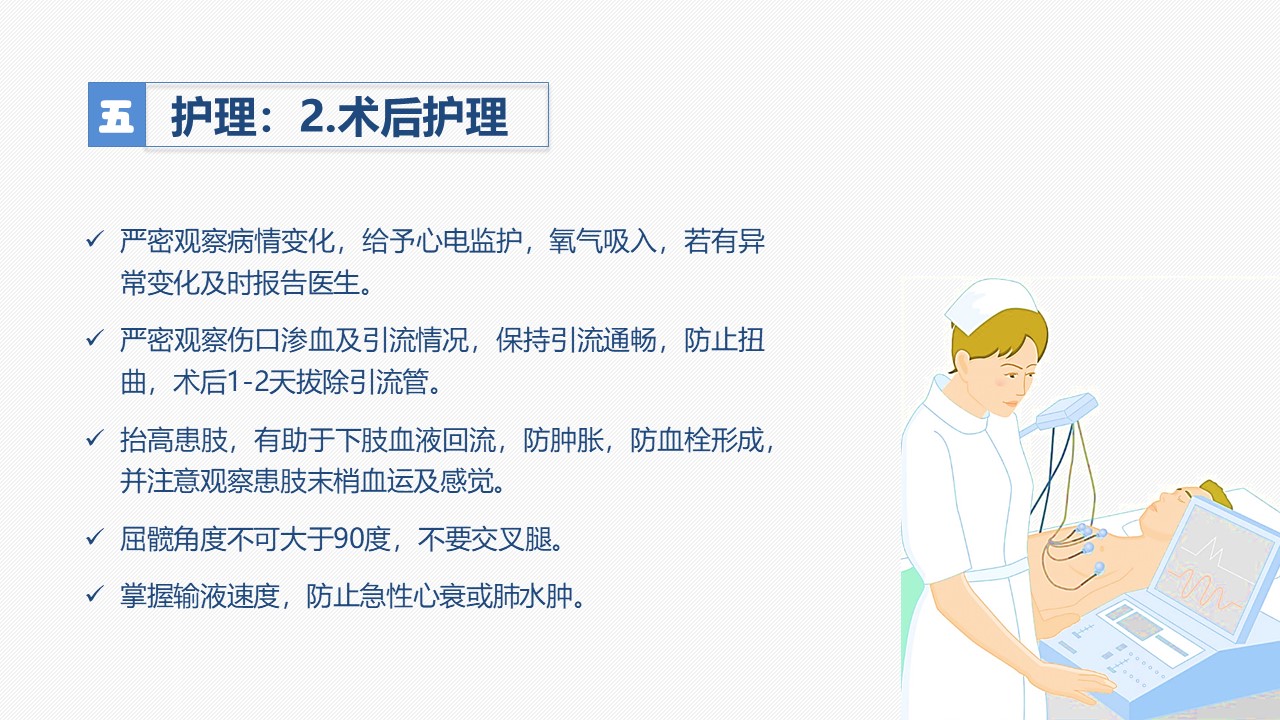 五 护理：2.术后护理

✓ 严密观察病情变化，给予心电监护，氧气吸入，若有异常变化及时报告医生。

✓ 严密观察伤口渗血及引流情况，保持引流通畅，防止扭曲，术后1-2天拔除引流管。

✓ 抬高患肢，有助于下肢血液回流，防肿胀，防血栓形成，并注意观察患肢末梢血运及感觉。

✓ 屈髋角度不可大于90度，不要交叉腿。

✓ 掌握输液速度，防止急性心衰或肺水肿。